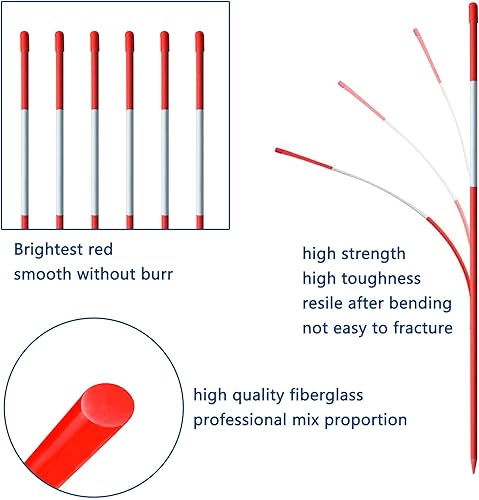 Brightest red
smooth without burr

high strength
high toughness
resile after bending
not easy to fracture

high quality fiberglass
professional mix proportion